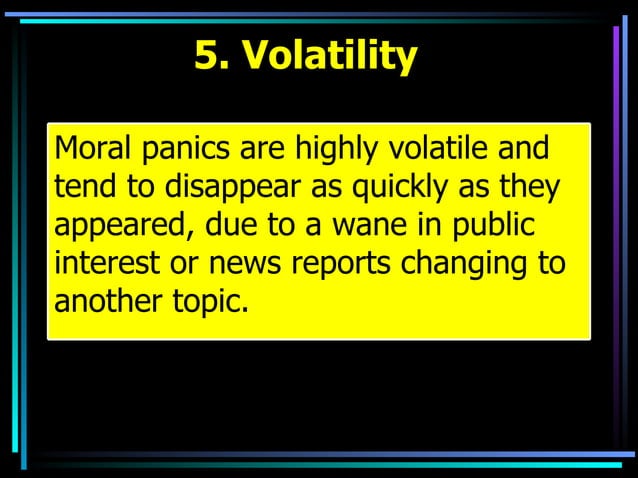 5. Volatility

Moral panics are highly volatile and tend to disappear as quickly as they appeared, due to a wane in public interest or news reports changing to another topic.